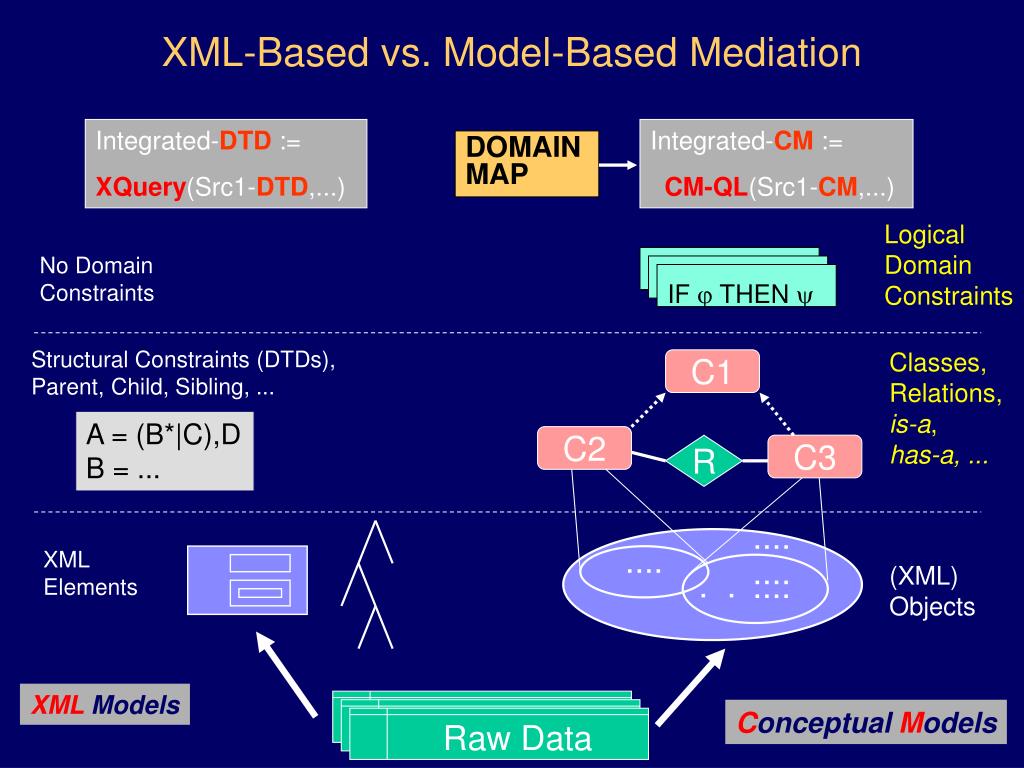 XML-Based vs. Model-Based Mediation

Integrated-DTD :=

XQuery(Src1-DTD,...)

DOMAIN MAP

Integrated-CM :=

CM-QL(Src1-CM,...)

No Domain Constraints

IF $\varphi$ THEN $\psi$

Logical Domain Constraints

Structural Constraints (DTDs), Parent, Child, Sibling, ...

A = (B*|C),D
B = ...

C1

C2

R

C3

Classes, Relations, is-a, has-a, ...

XML Elements

....

....

. . ....

....

(XML) Objects

XML Models

Raw Data

Conceptual Models